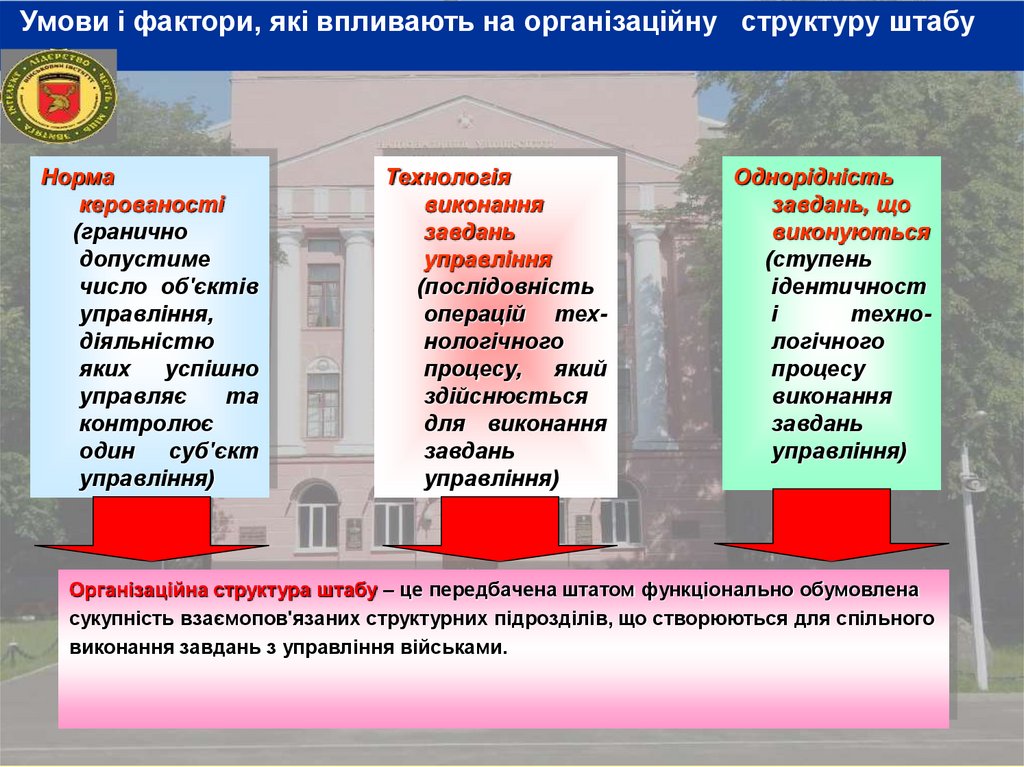 Умови і фактори, які впливають на організаційну структуру штабу

Норма керованості (гранично допустиме число об'єктів управління, діяльністю яких успішно управляє та контролює один суб'єкт управління)

Технологія виконання завдань управління (послідовність операцій технологічного процесу, який здійснюється для виконання завдань управління)

Однорідність завдань, що виконуються (ступень ідентичност і технологічного процесу виконання завдань управління)

Організаційна структура штабу – це передбачена штатом функціонально обумовлена сукупність взаємопов'язаних структурних підрозділів, що створюються для спільного виконання завдань з управління військами.